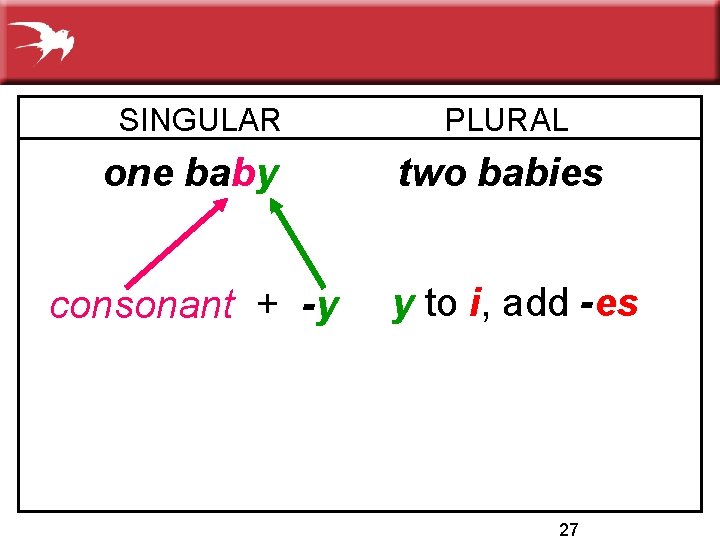 | SINGULAR | PLURAL |
|---|---|
| one baby | two babies |
| consonant + -y | y to i, add -es |

27